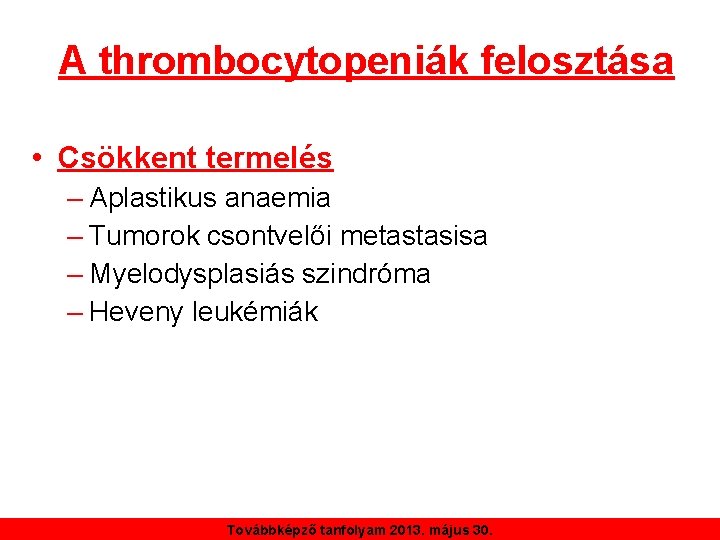 A thrombocytopeniák felosztása

• Csökkent termelés
– Aplastikus anaemia
– Tumorok csontvelői metastasisa
– Myelodysplasiás szindróma
– Heveny leukémiák

Továbbképző tanfolyam 2013. május 30.